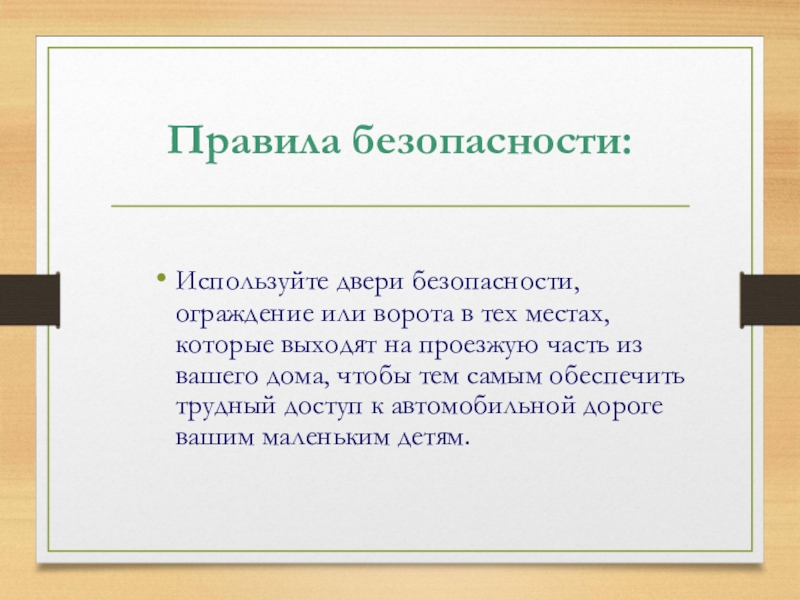 Правила безопасности:

• Используйте двери безопасности, ограждение или ворота в тех местах, которые выходят на проезжую часть из вашего дома, чтобы тем самым обеспечить трудный доступ к автомобильной дороге вашим маленьким детям.